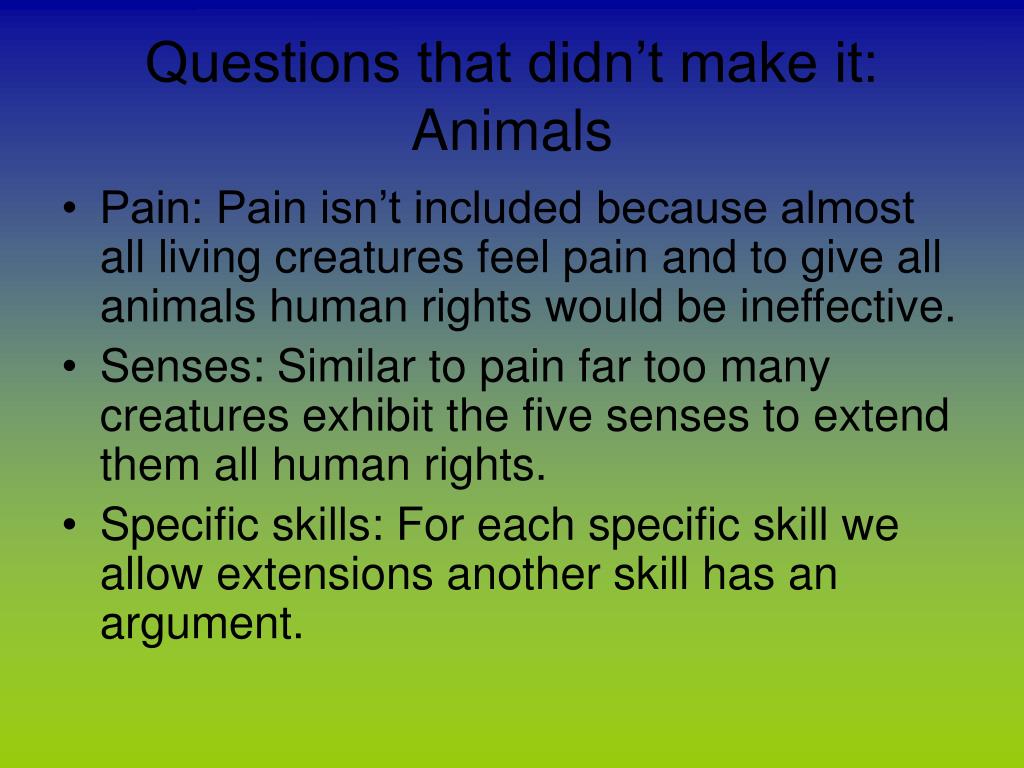 Questions that didn’t make it: Animals

• Pain: Pain isn’t included because almost all living creatures feel pain and to give all animals human rights would be ineffective.
• Senses: Similar to pain far too many creatures exhibit the five senses to extend them all human rights.
• Specific skills: For each specific skill we allow extensions another skill has an argument.